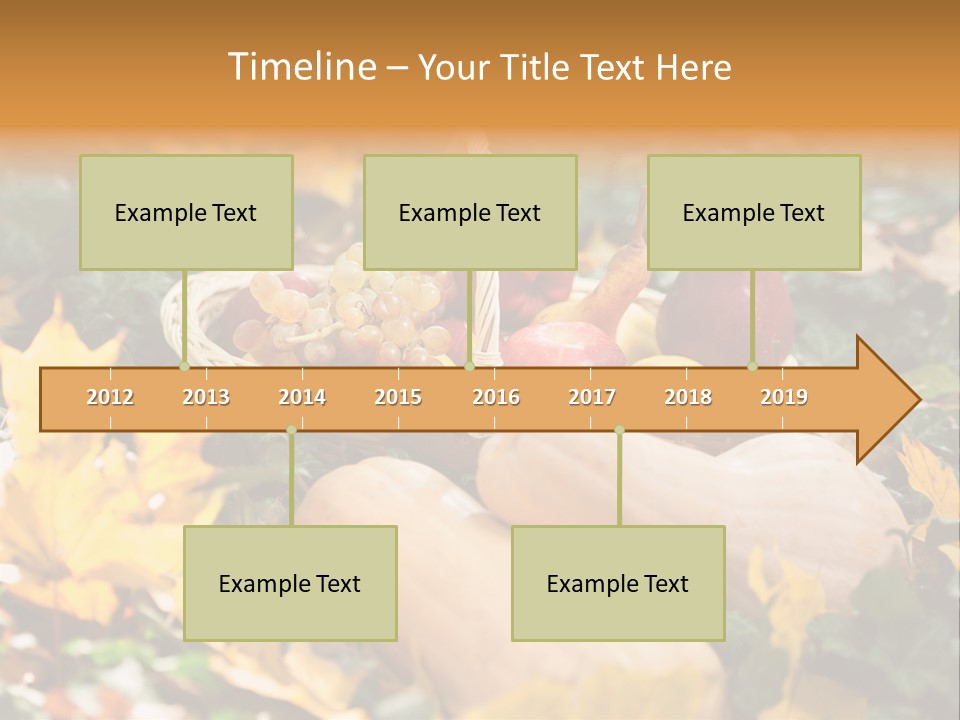 Timeline – Your Title Text Here

Example Text

Example Text

Example Text

2012 2013 2014 2015 2016 2017 2018 2019

Example Text

Example Text